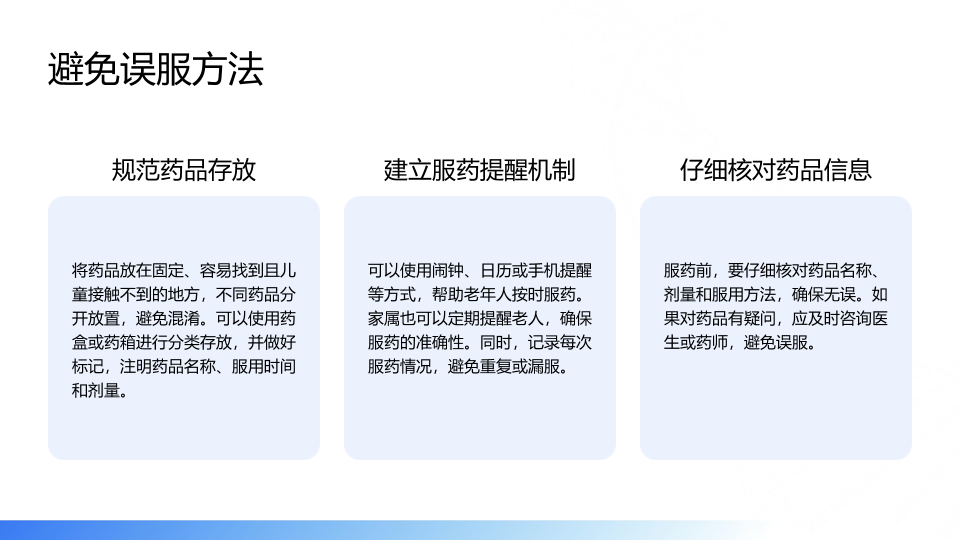 避免误服方法

规范药品存放

将药品放在固定、容易找到且儿童接触不到的地方，不同药品分开放置，避免混淆。可以使用药盒或药箱进行分类存放，并做好标记，注明药品名称、服用时间和剂量。

建立服药提醒机制

可以使用闹钟、日历或手机提醒等方式，帮助老年人按时服药。家属也可以定期提醒老人，确保服药的准确性。同时，记录每次服药情况，避免重复或漏服。

仔细核对药品信息

服药前，要仔细核对药品名称、剂量和服用方法，确保无误。如果对药品有疑问，应及时咨询医生或药师，避免误服。